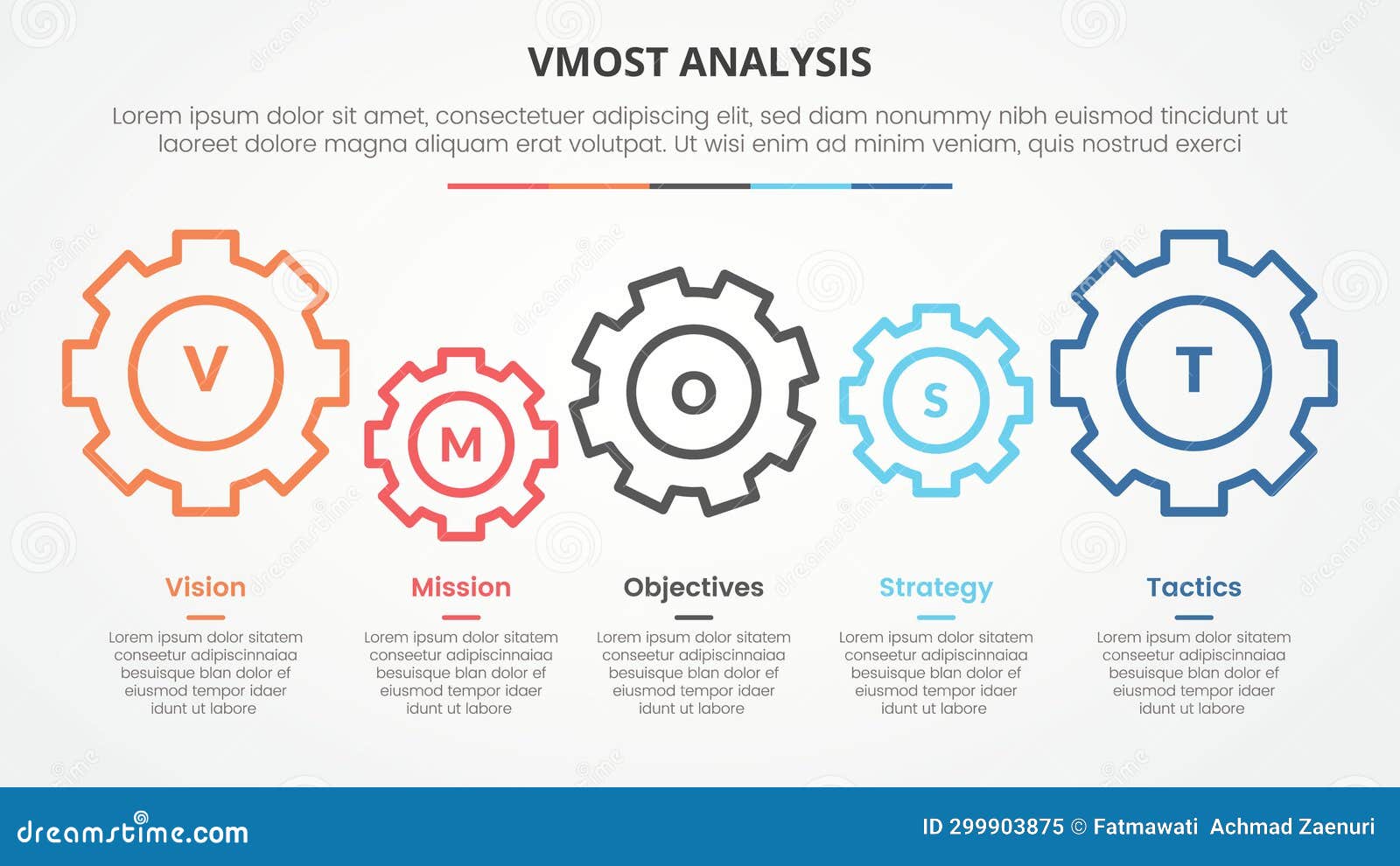 VMOST ANALYSIS

Lorem ipsum dolor sit amet, consectetuer adipiscing elit, sed diam nonummy nibh euismod tincidunt ut laoreet dolore magna aliquam erat volutpat. Ut wisi enim ad minim veniam, quis nostrud exerci

V

M

O

S

T

Vision

Lorem ipsum dolor sitatem conseetur adipiscinnaiaa besuisque blan dolor ef eiusmod tempor idaer idunt ut labore

Mission

Lorem ipsum dolor sitatem conseetur adipiscinnaiaa besuisque blan dolor ef eiusmod tempor idaer idunt ut labore

Objectives

Lorem ipsum dolor sitatem conseetur adipiscinnaiaa besuisque blan dolor ef eiusmod tempor idaer idunt ut labore

Strategy

Lorem ipsum dolor sitatem conseetur adipiscinnaiaa besuisque blan dolor ef eiusmod tempor idaer idunt ut labore

Tactics

Lorem ipsum dolor sitatem conseetur adipiscinnaiaa besuisque blan dolor ef eiusmod tempor idaer idunt ut labore

dreamstime.com

ID 299903875 © Fatmawati Achmad Zaenuri